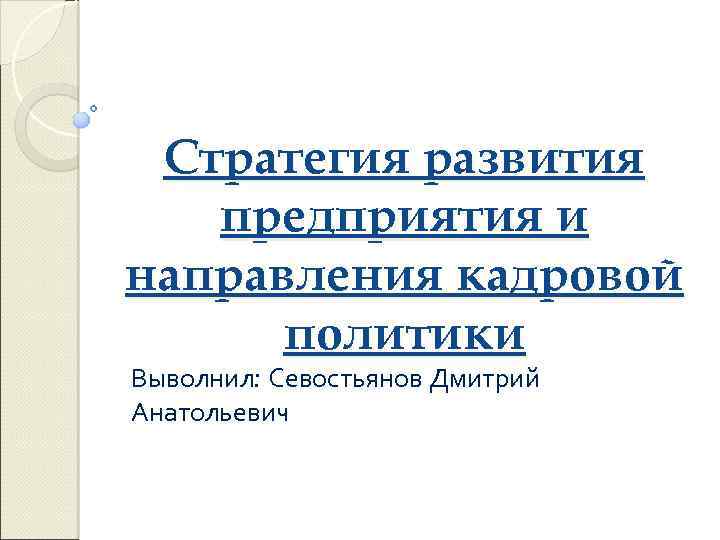 Стратегия развития предприятия и направления кадровой политики

Выволнил: Севостьянов Дмитрий Анатольевич